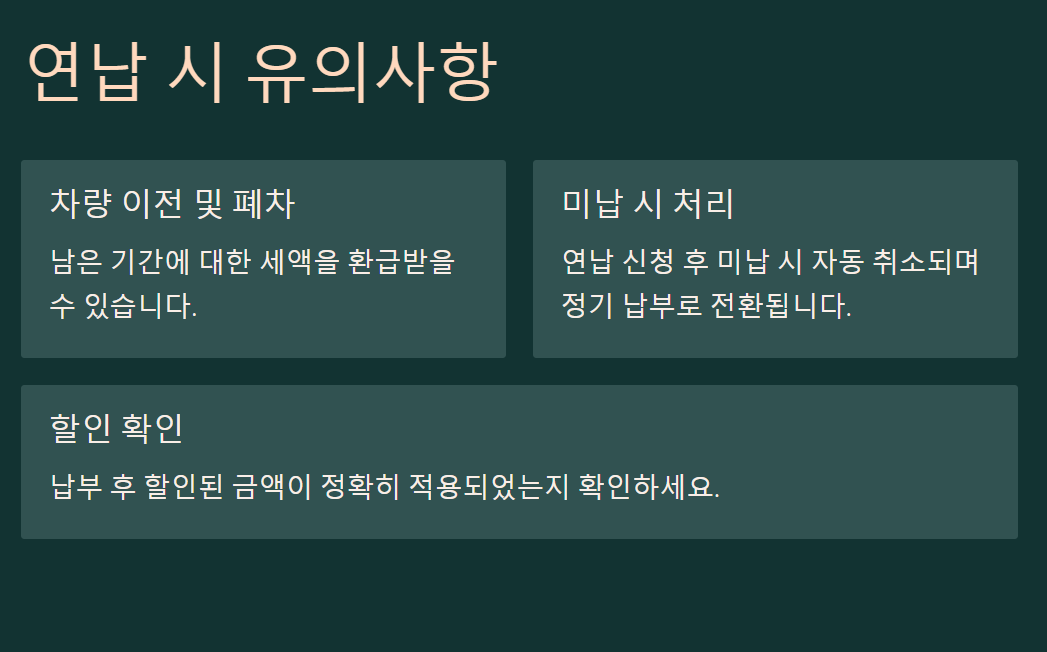 연납 시 유의사항

차량 이전 및 폐차

남은 기간에 대한 세액을 환급받을 수 있습니다.

미납 시 처리

연납 신청 후 미납 시 자동 취소되며 정기 납부로 전환됩니다.

할인 확인

납부 후 할인된 금액이 정확히 적용되었는지 확인하세요.